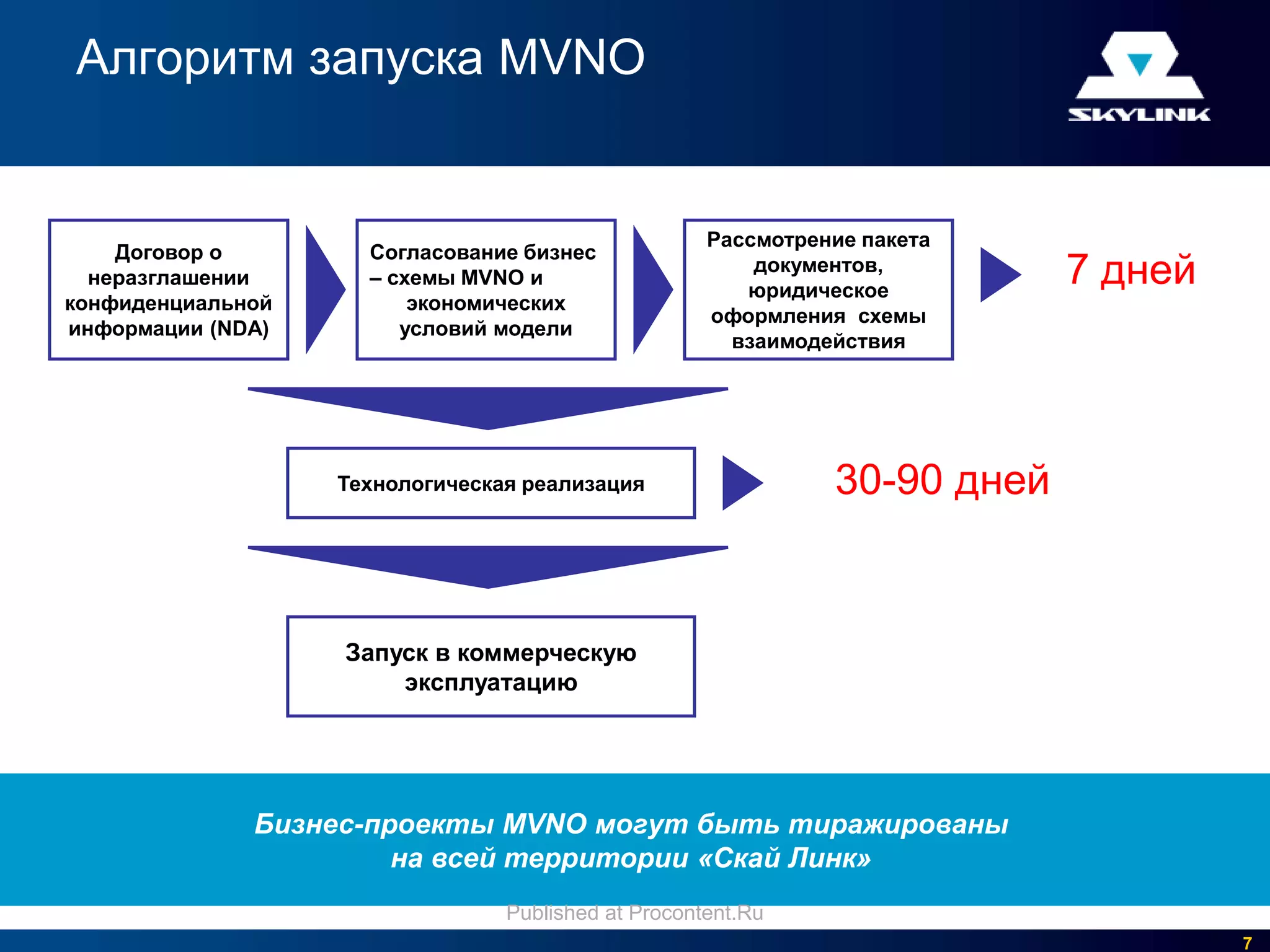 Алгоритм запуска MVNO

SKYLINK

Договор о неразглашении конфиденциальной информации (NDA)

Согласование бизнес – схемы MVNO и экономических условий модели

Рассмотрение пакета документов, юридическое оформления схемы взаимодействия

7 дней

Технологическая реализация

30-90 дней

Запуск в коммерческую эксплуатацию

Бизнес-проекты MVNO могут быть тиражированы на всей территории «Скай Линк»

Published at Procontent.Ru

7